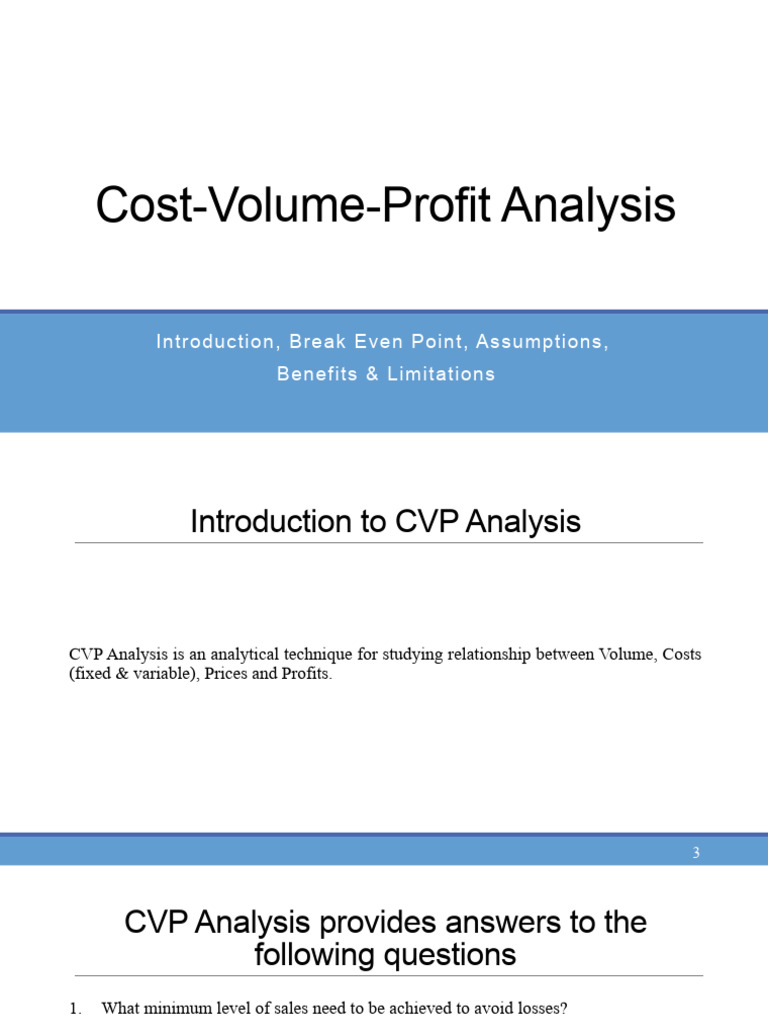 Cost-Volume-Profit Analysis

Introduction, Break Even Point, Assumptions, Benefits & Limitations

Introduction to CVP Analysis

CVP Analysis is an analytical technique for studying relationship between Volume, Costs (fixed & variable), Prices and Profits.

3

CVP Analysis provides answers to the following questions

1. What minimum level of sales need to be achieved to avoid losses?